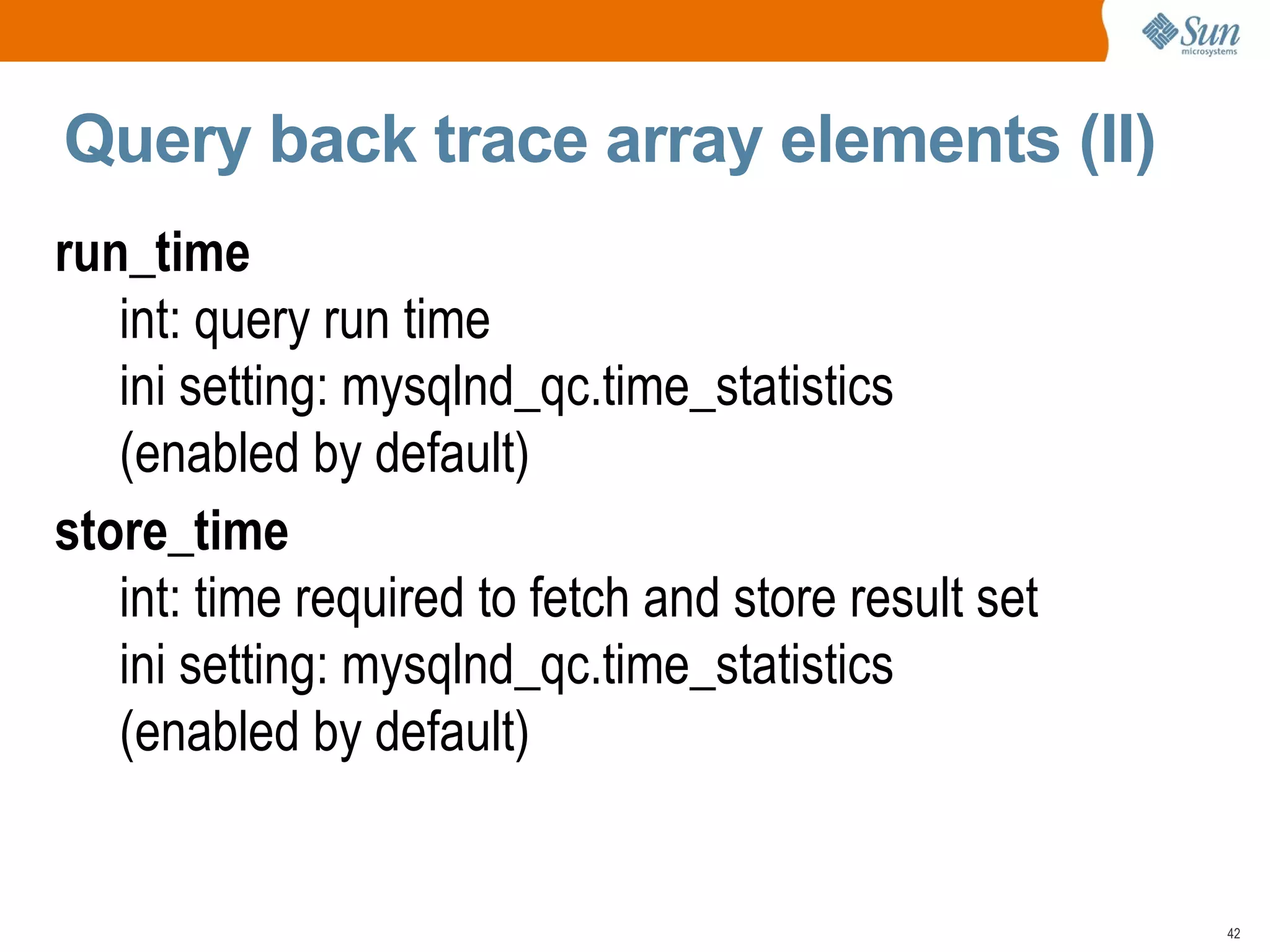 Sun microsystems

Query back trace array elements (II)

run_time

int: query run time

ini setting: mysqlnd_qc.time_statistics

(enabled by default)

store_time

int: time required to fetch and store result set

ini setting: mysqlnd_qc.time_statistics

(enabled by default)

42